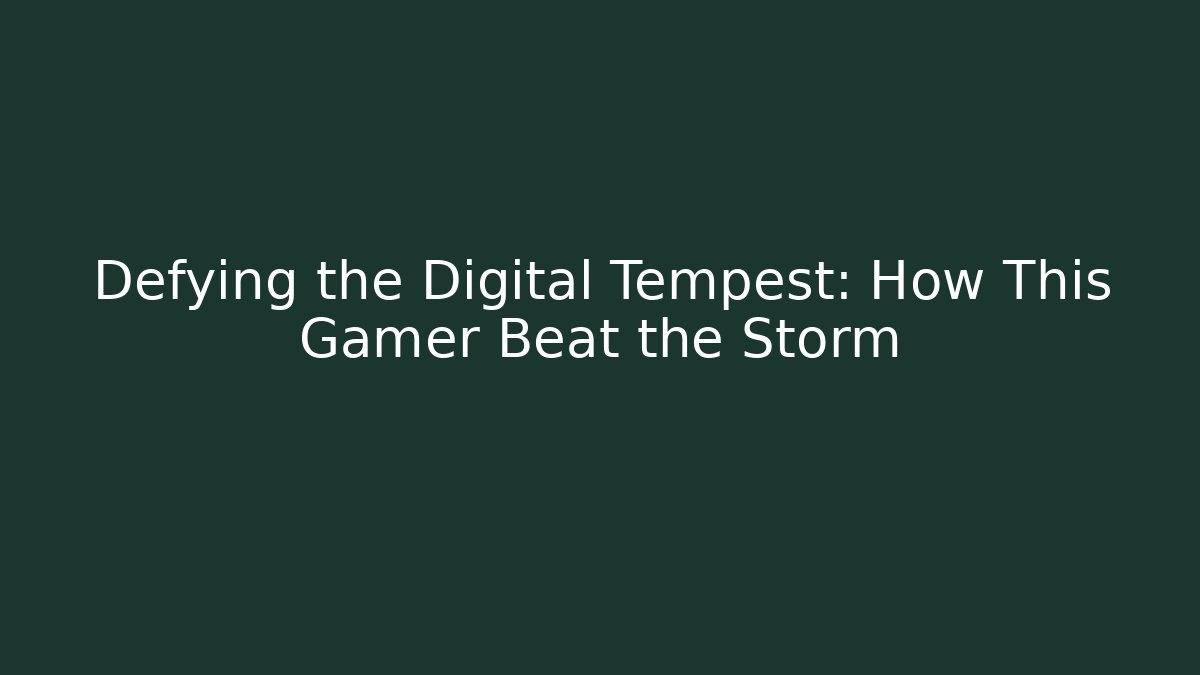 Defying the Digital Tempest: How This Gamer Beat the Storm